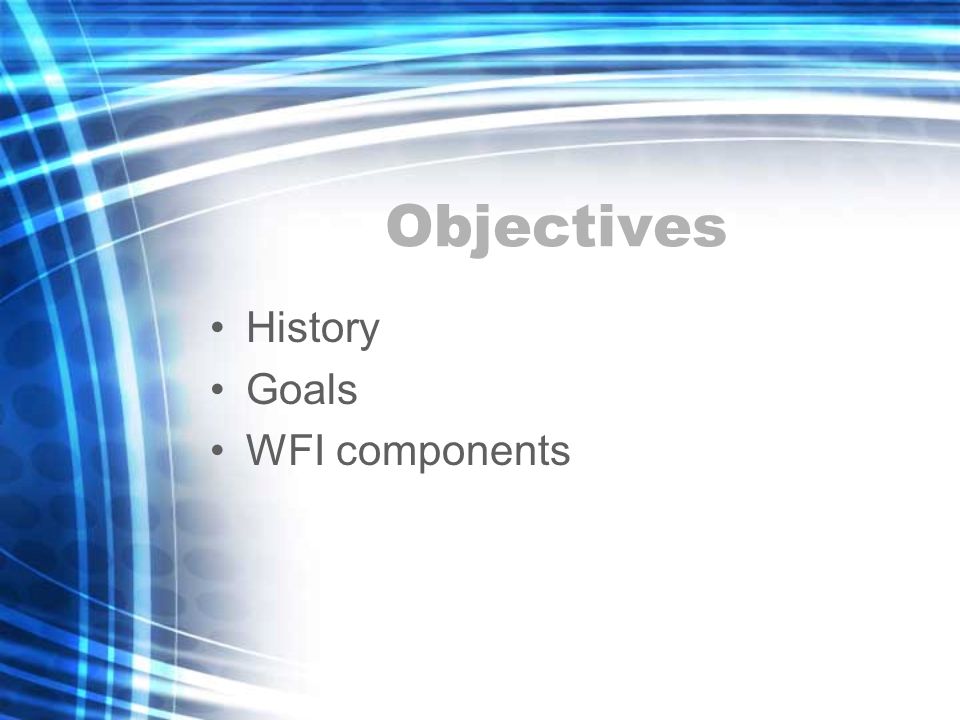 Objectives

• History
• Goals
• WFI components